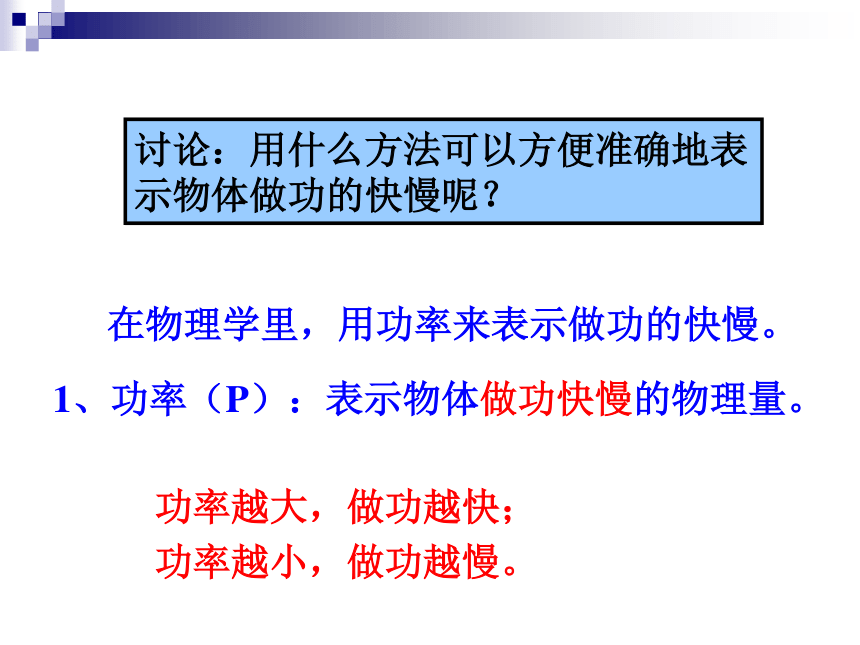 讨论：用什么方法可以方便准确地表示物体做功的快慢呢？

在物理学里，用功率来表示做功的快慢。

1、功率（P）：表示物体做功快慢的物理量。

功率越大，做功越快；
功率越小，做功越慢。